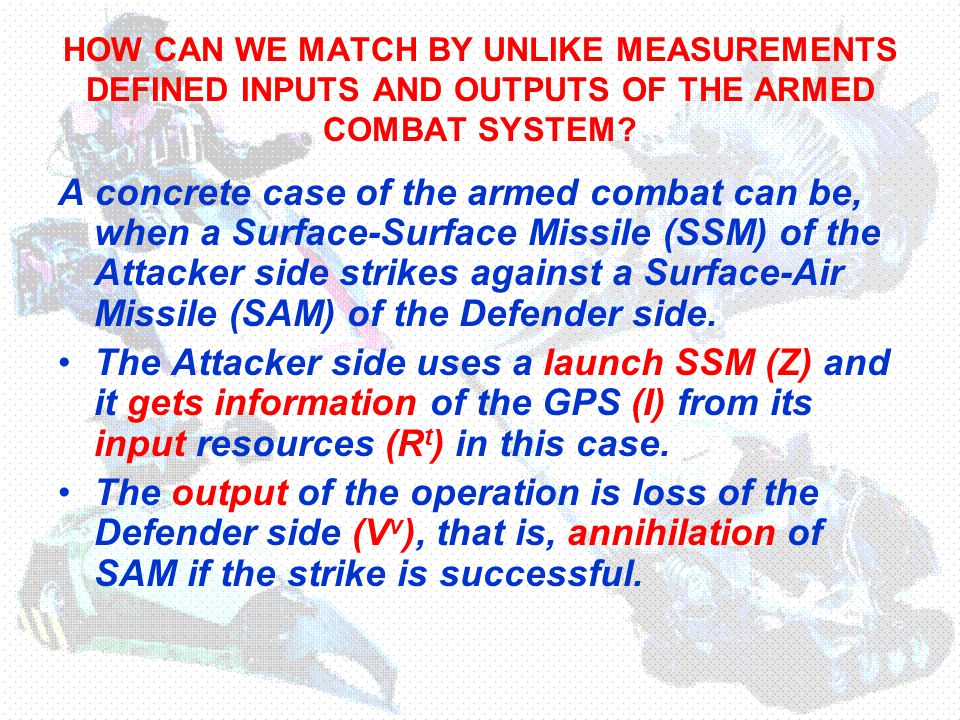 HOW CAN WE MATCH BY UNLIKE MEASUREMENTS DEFINED INPUTS AND OUTPUTS OF THE ARMED COMBAT SYSTEM?

A concrete case of the armed combat can be, when a Surface-Surface Missile (SSM) of the Attacker side strikes against a Surface-Air Missile (SAM) of the Defender side.

• The Attacker side uses a launch SSM (Z) and it gets information of the GPS (I) from its input resources ($R^t$) in this case.

• The output of the operation is loss of the Defender side ($V^v$), that is, annihilation of SAM if the strike is successful.